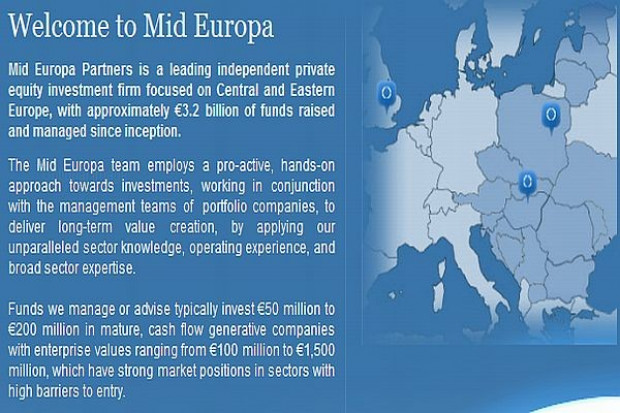 Welcome to Mid Europa

Mid Europa Partners is a leading independent private equity investment firm focused on Central and Eastern Europe, with approximately €3.2 billion of funds raised and managed since inception.

The Mid Europa team employs a pro-active, hands-on approach towards investments, working in conjunction with the management teams of portfolio companies, to deliver long-term value creation, by applying our unparalleled sector knowledge, operating experience, and broad sector expertise.

Funds we manage or advise typically invest €50 million to €200 million in mature, cash flow generative companies with enterprise values ranging from €100 million to €1,500 million, which have strong market positions in sectors with high barriers to entry.